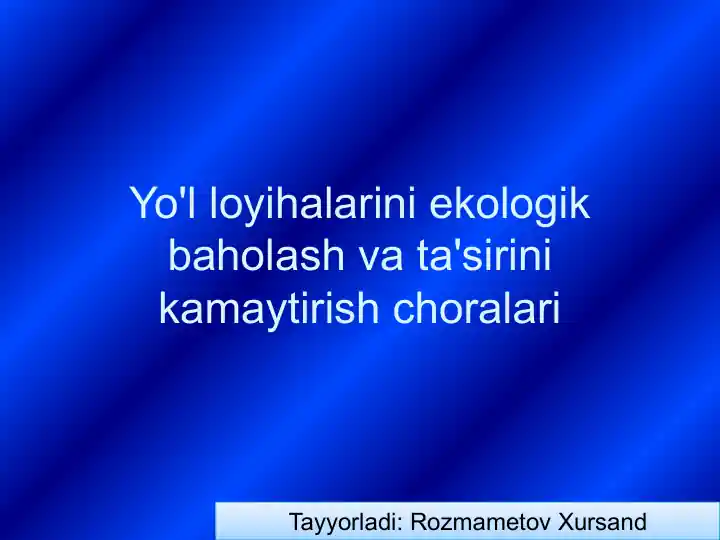 Yo'l loyihalarini ekologik baholash va ta'sirini kamaytirish choralari

Tayyorladi: Rozmametov Xursand